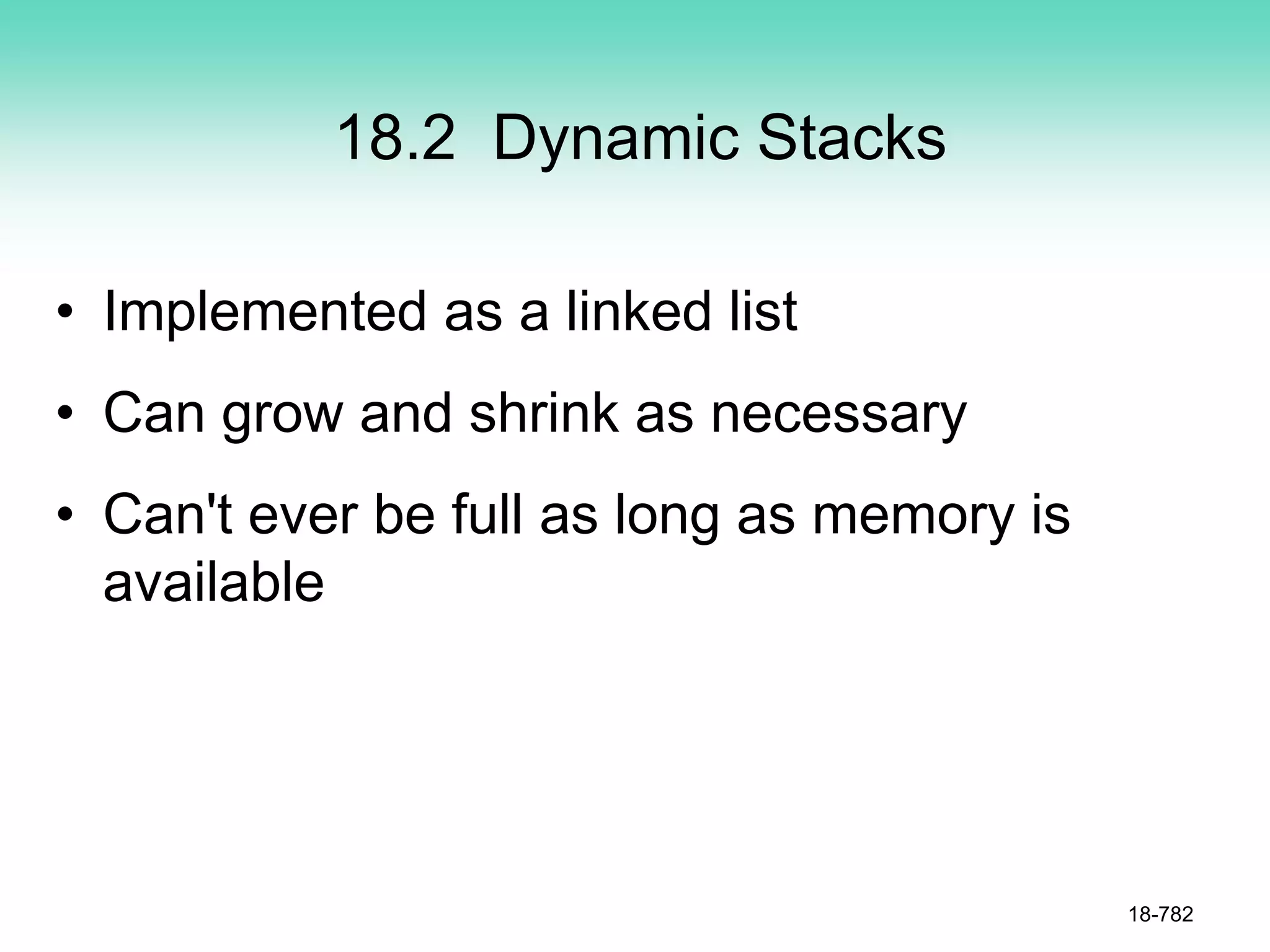 18.2 Dynamic Stacks

• Implemented as a linked list

• Can grow and shrink as necessary

• Can't ever be full as long as memory is available

18-782